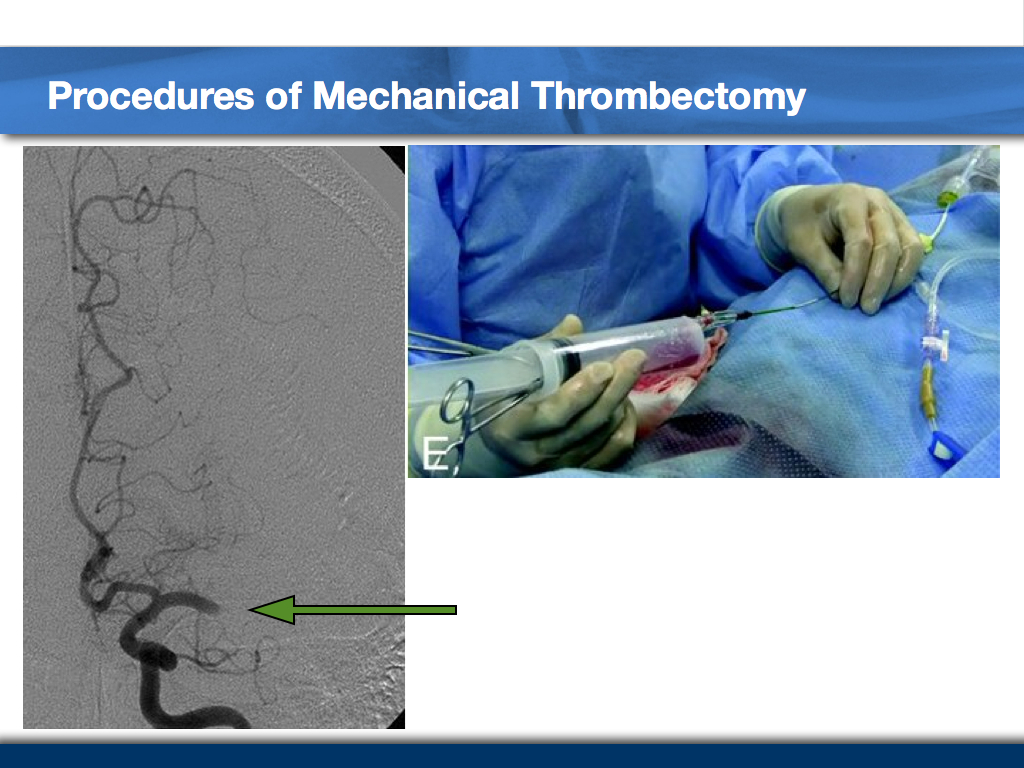 Procedures of Mechanical Thrombectomy

E